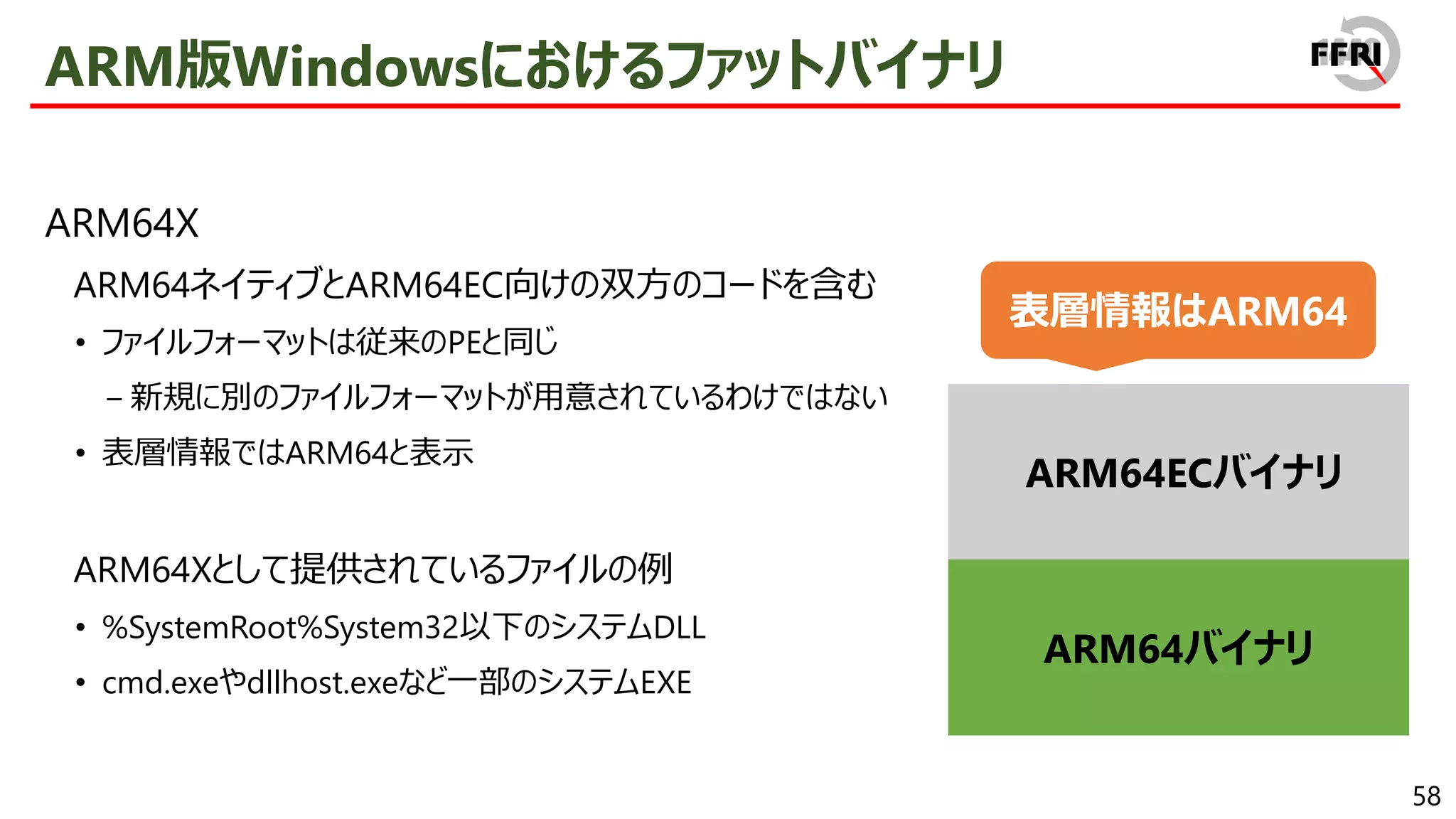 ARM版Windowsにおけるファットバイナリ

FFRI

ARM64X

ARM64ネイティブとARM64EC向けの双方のコードを含む

• ファイルフォーマットは従来のPEと同じ

– 新規に別のファイルフォーマットが用意されているわけではない

• 表層情報ではARM64と表示

ARM64Xとして提供されているファイルの例

• %SystemRoot%System32以下のシステムDLL

• cmd.exeやdllhost.exeなど一部のシステムEXE

表層情報はARM64

ARM64ECバイナリ

ARM64バイナリ

58